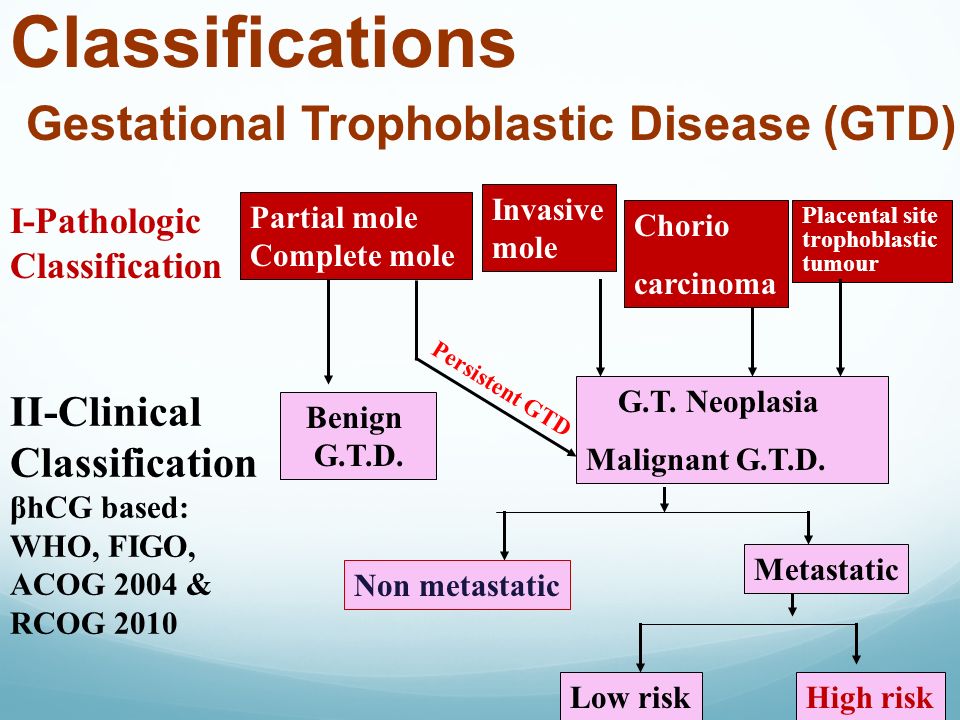 Classifications

Gestational Trophoblastic Disease (GTD)

I-Pathologic Classification

Partial mole
Complete mole

Invasive mole

Chorio carcinoma

Placental site trophoblastic tumour

Persistent GTD

II-Clinical Classification
βhCG based:
WHO, FIGO, ACOG 2004 & RCOG 2010

Benign G.T.D.

G.T. Neoplasia
Malignant G.T.D.

Non metastatic

Metastatic

Low risk

High risk